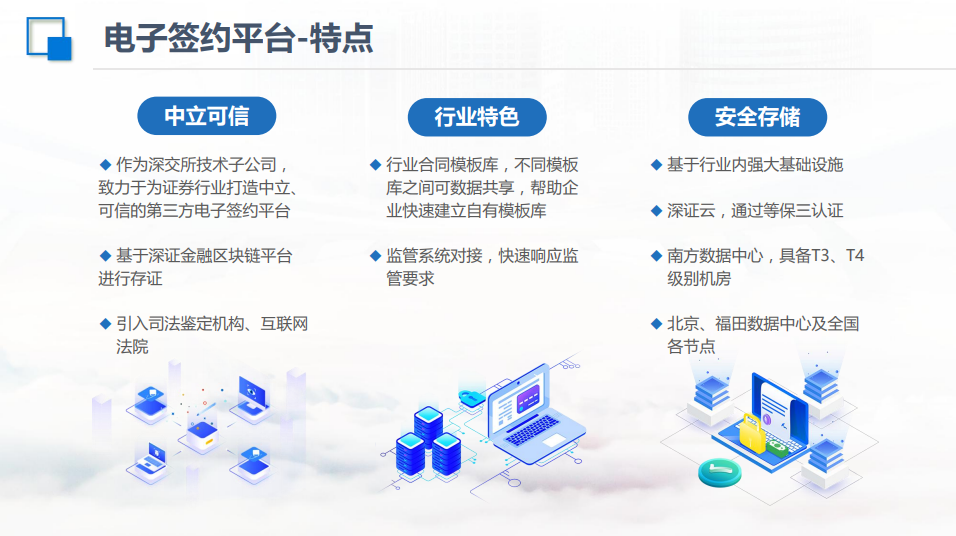 电子签约平台-特点

中立可信

◆ 作为深交所技术子公司，致力于为证券行业打造中立、可信的第三方电子签约平台

◆ 基于深证金融区块链平台进行存证

◆ 引入司法鉴定机构、互联网法院

行业特色

◆ 行业合同模板库，不同模板库之间可数据共享，帮助企业快速建立自有模板库

◆ 监管系统对接，快速响应监管要求

安全存储

◆ 基于行业内强大基础设施

◆ 深证云，通过等保三认证

◆ 南方数据中心，具备T3、T4级别机房

◆ 北京、福田数据中心及全国各节点